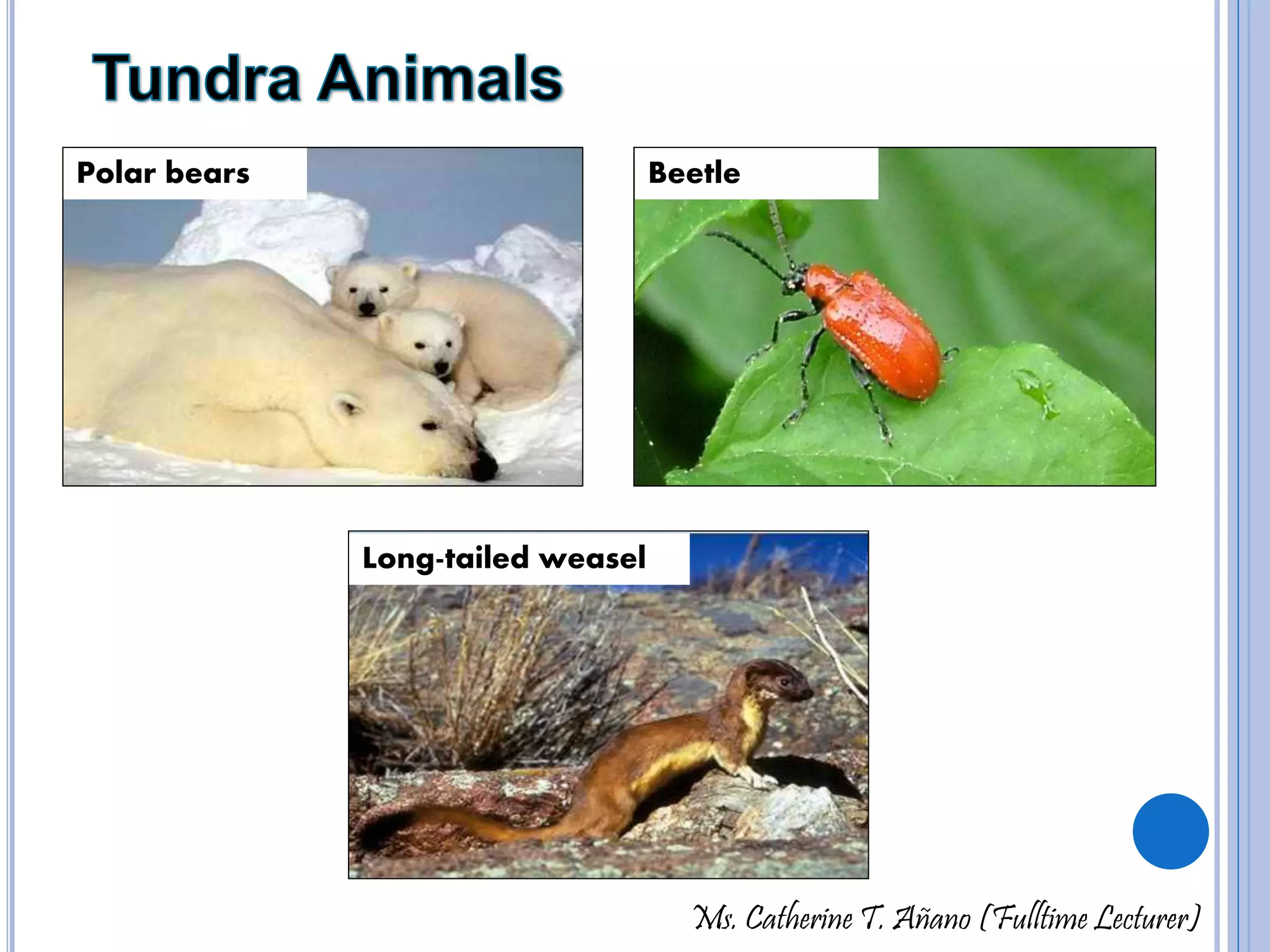 Tundra Animals

Polar bears

Beetle

Long-tailed weasel

Ms. Catherine T. Añano (Fulltime Lecturer)